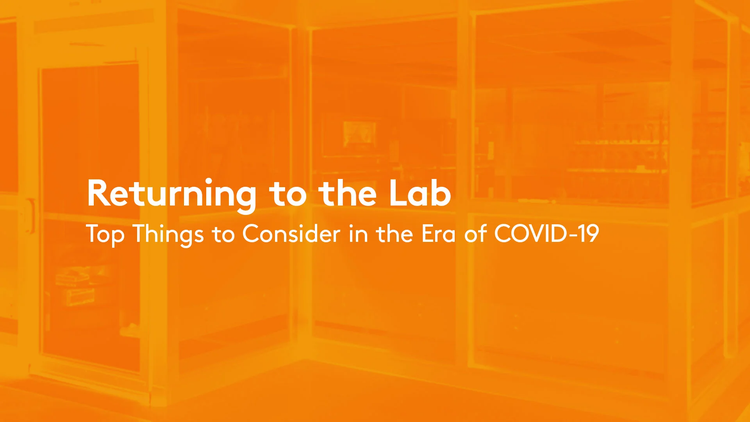 Returning to the Lab

Top Things to Consider in the Era of COVID-19